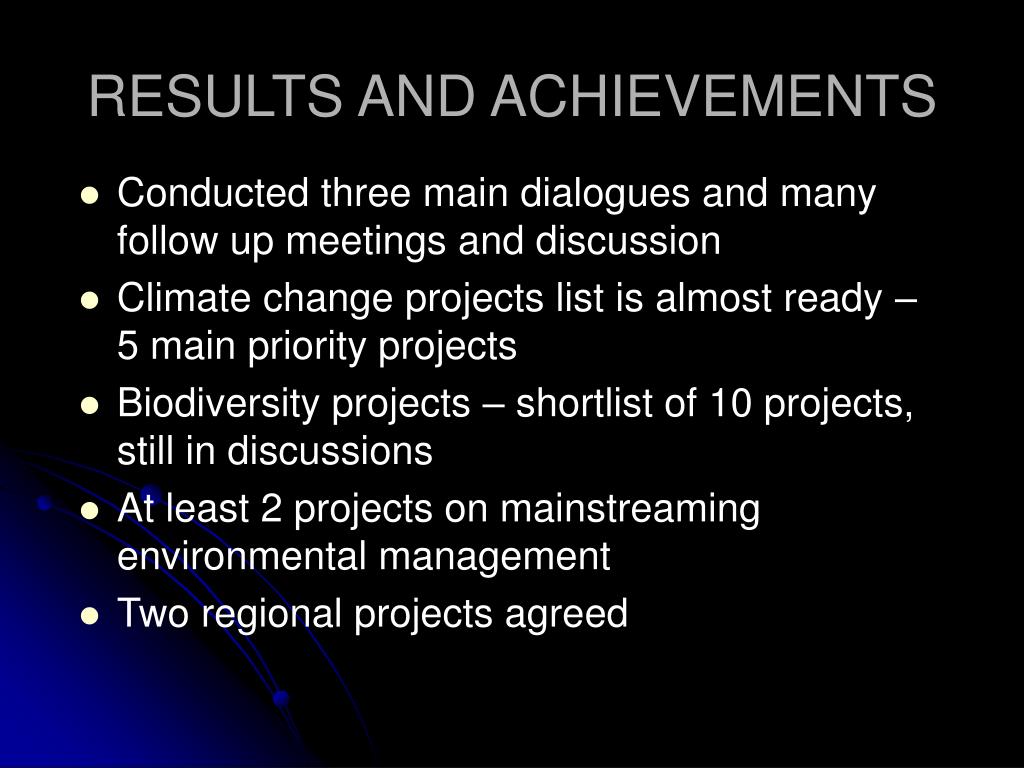 RESULTS AND ACHIEVEMENTS

- Conducted three main dialogues and many follow up meetings and discussion
- Climate change projects list is almost ready – 5 main priority projects
- Biodiversity projects – shortlist of 10 projects, still in discussions
- At least 2 projects on mainstreaming environmental management
- Two regional projects agreed